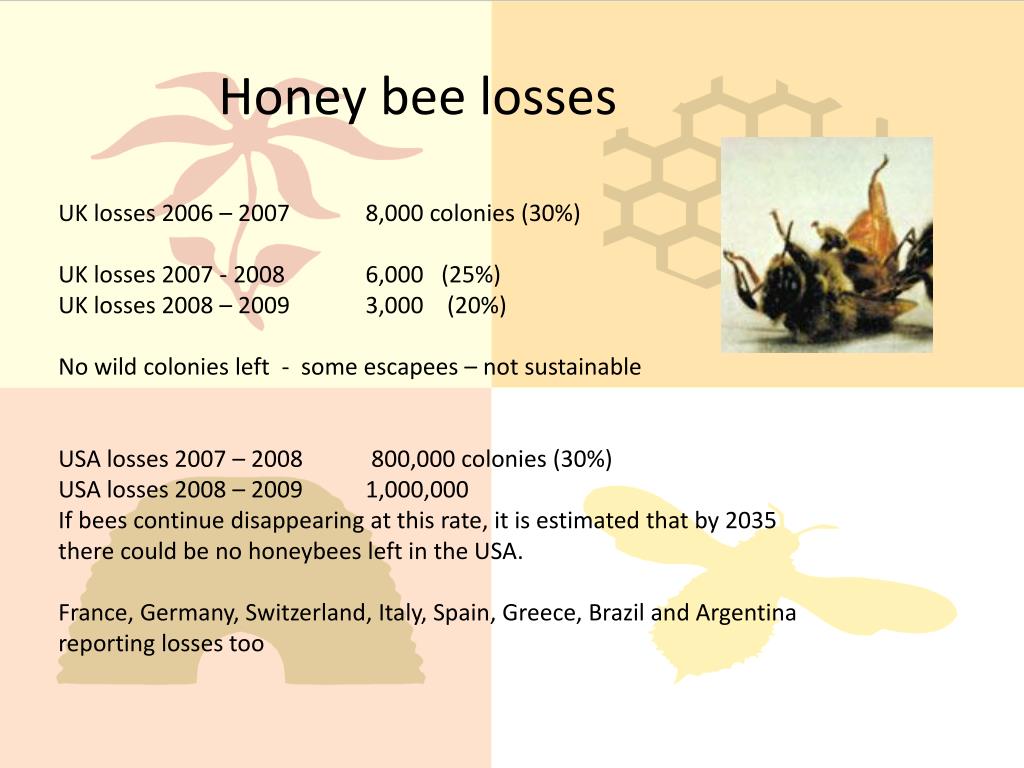 Honey bee losses

UK losses 2006 – 2007 8,000 colonies (30%)

UK losses 2007 - 2008 6,000 (25%)
UK losses 2008 – 2009 3,000 (20%)

No wild colonies left - some escapees – not sustainable

USA losses 2007 – 2008 800,000 colonies (30%)
USA losses 2008 – 2009 1,000,000
If bees continue disappearing at this rate, it is estimated that by 2035 there could be no honeybees left in the USA.

France, Germany, Switzerland, Italy, Spain, Greece, Brazil and Argentina reporting losses too